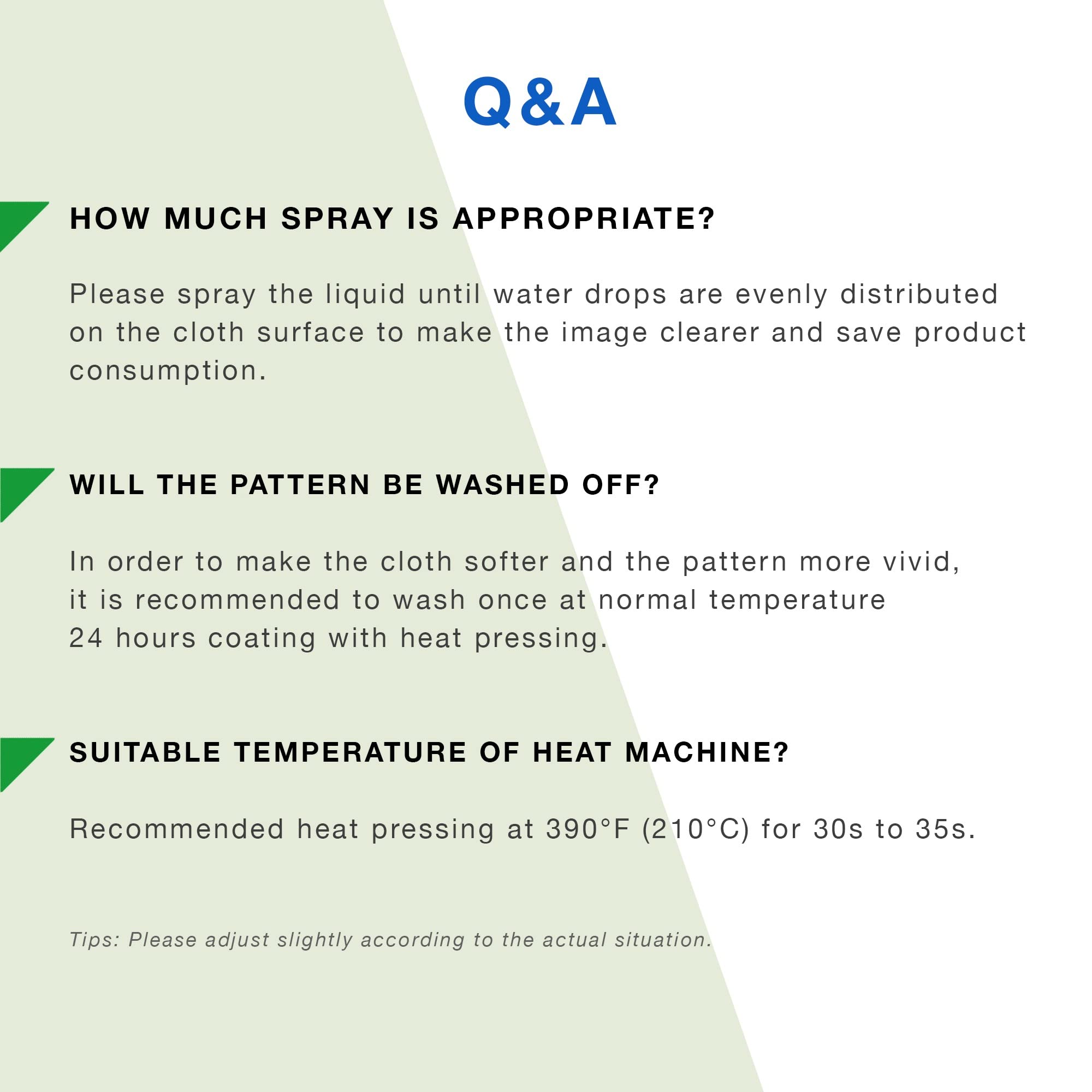 Q&A

HOW MUCH SPRAY IS APPROPRIATE?

Please spray the liquid until water drops are evenly distributed on the cloth surface to make the image clearer and save product consumption.

WILL THE PATTERN BE WASHED OFF?

In order to make the cloth softer and the pattern more vivid, it is recommended to wash once at normal temperature 24 hours coating with heat pressing.

SUITABLE TEMPERATURE OF HEAT MACHINE?

Recommended heat pressing at 390°F (210°C) for 30s to 35s.

Tips: Please adjust slightly according to the actual situation.